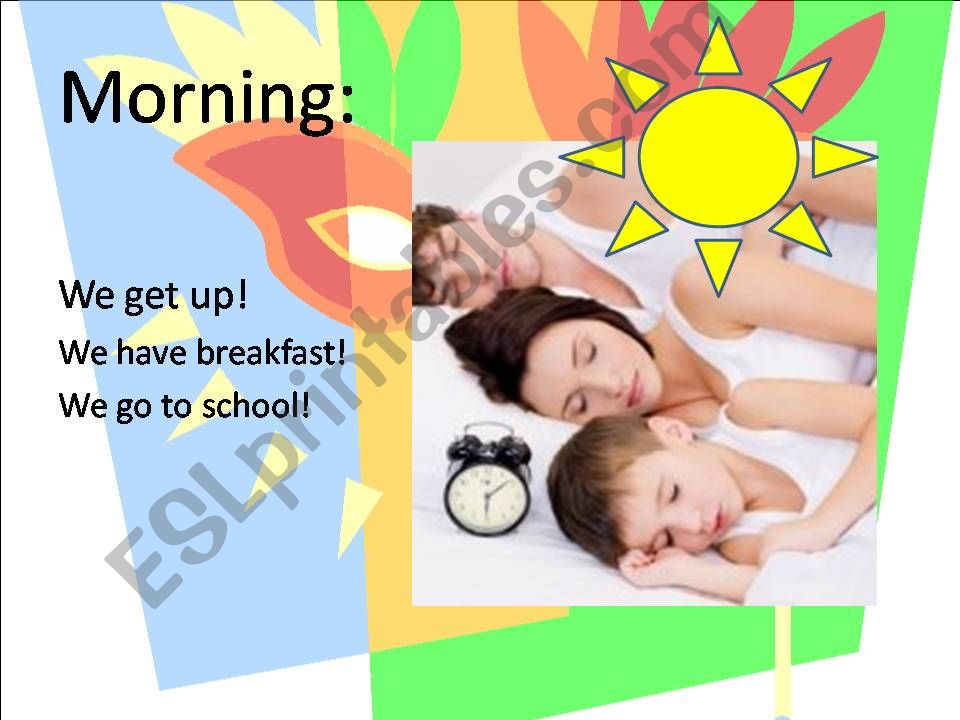 Morning:

We get up!

We have breakfast!

We go to school!

ESLprintables.com